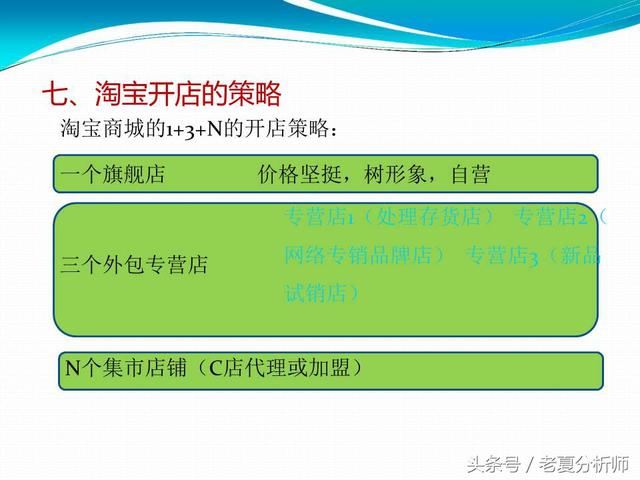 七、淘宝开店的策略

淘宝商城的1+3+N的开店策略：

一个旗舰店　　　　价格坚挺，树形象，自营

三个外包专营店　　专营店1（处理存货店） 专营店2（网络专销品牌店） 专营店3（新品试销店）

N个集市店铺（C店代理或加盟）

头条号 / 老夏分析师